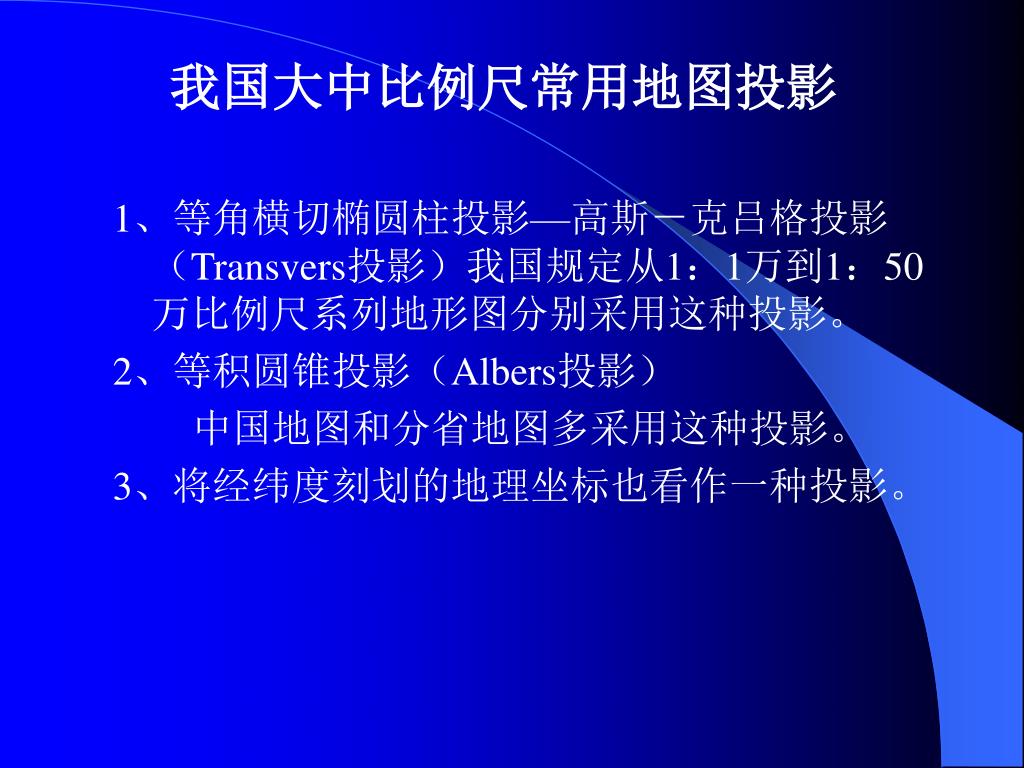 我国大中比例尺常用地图投影

1、等角横切椭圆柱投影—高斯－克吕格投影（Transvers投影）我国规定从1：1万到1：50万比例尺系列地形图分别采用这种投影。

2、等积圆锥投影（Albers投影）

中国地图和分省地图多采用这种投影。

3、将经纬度刻划的地理坐标也看作一种投影。